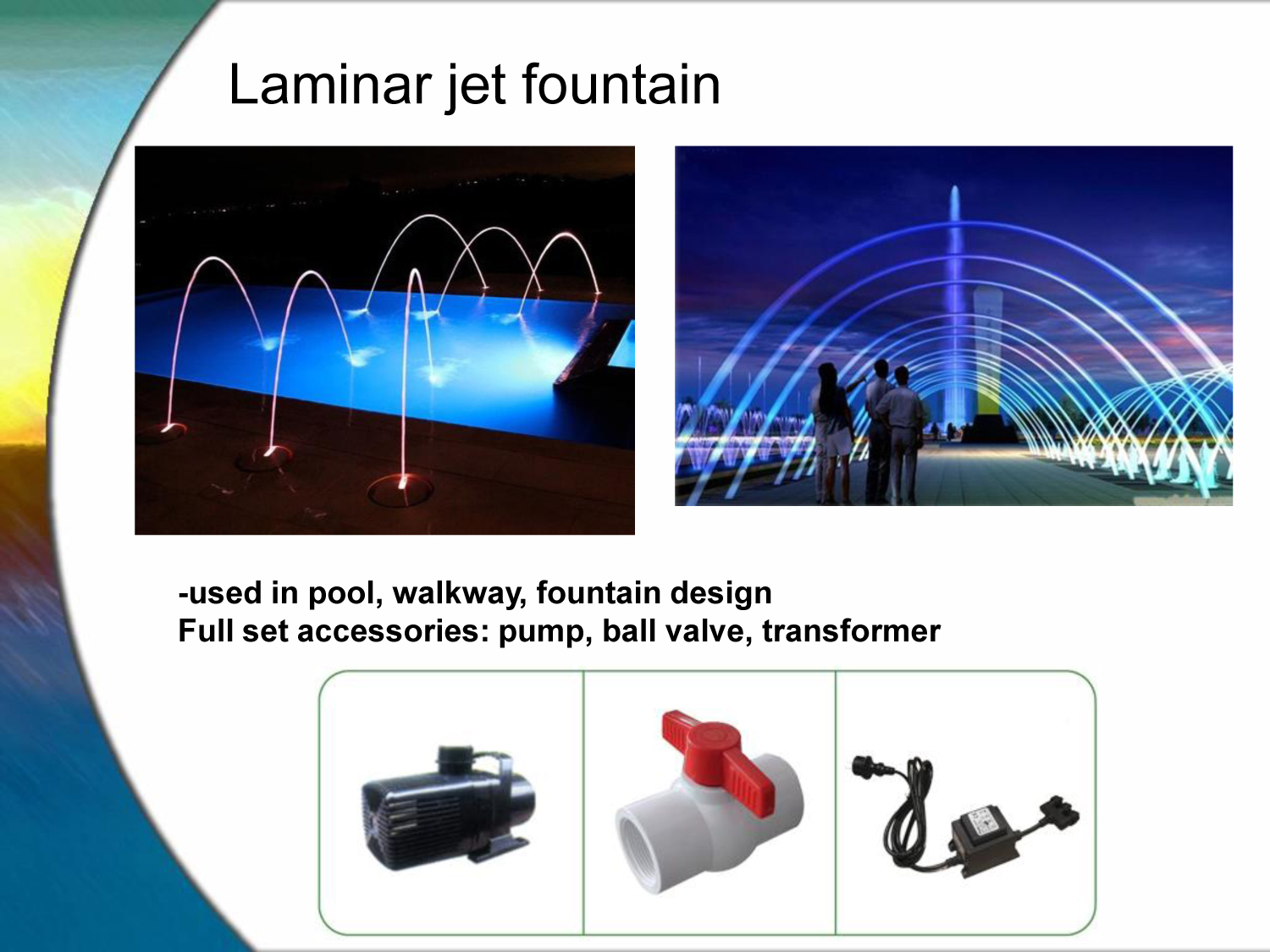 Laminar jet fountain

-used in pool, walkway, fountain design
Full set accessories: pump, ball valve, transformer